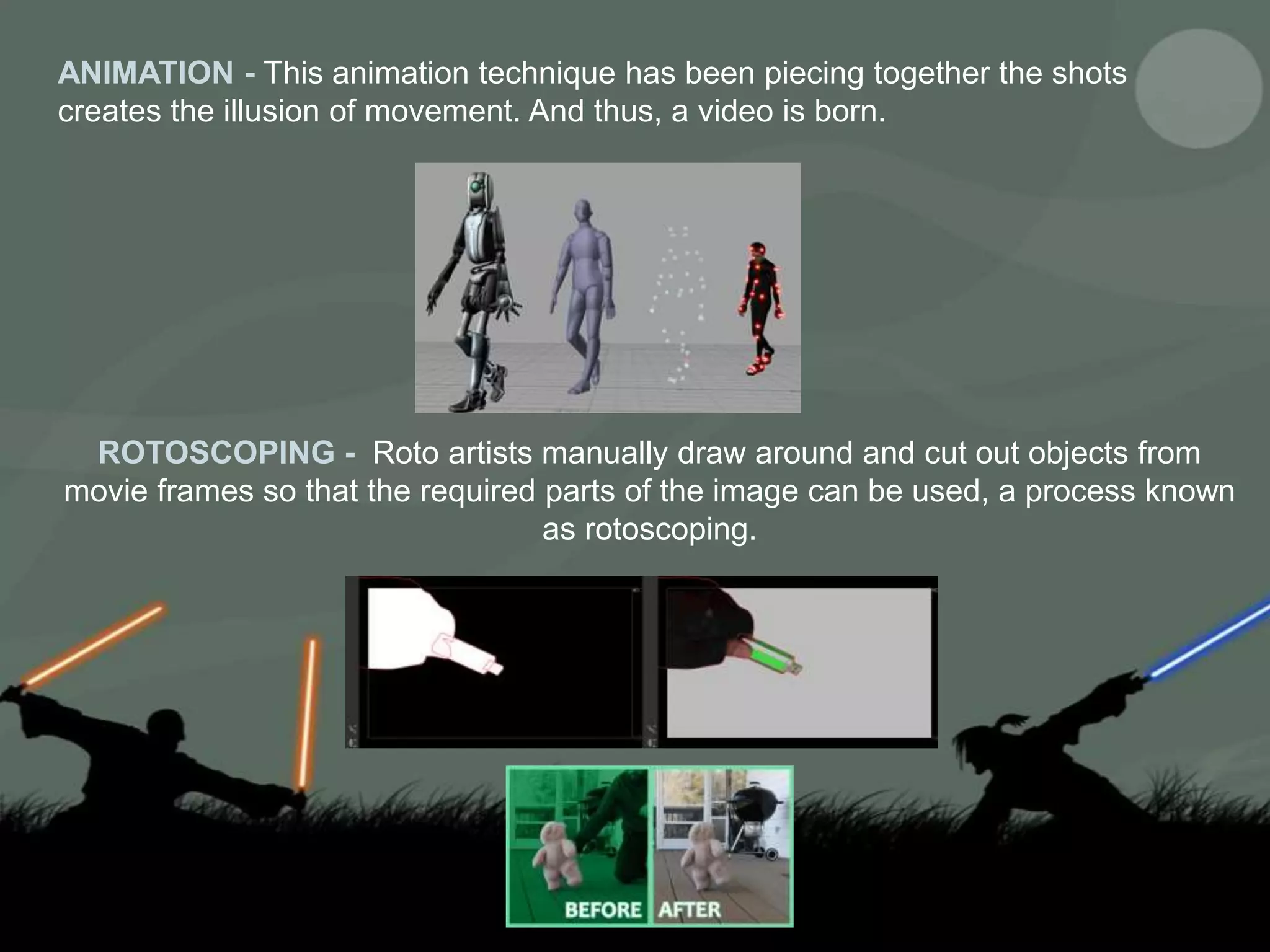 ANIMATION - This animation technique has been piecing together the shots creates the illusion of movement. And thus, a video is born.

ROTOSCOPING - Roto artists manually draw around and cut out objects from movie frames so that the required parts of the image can be used, a process known as rotoscoping.

BEFORE AFTER